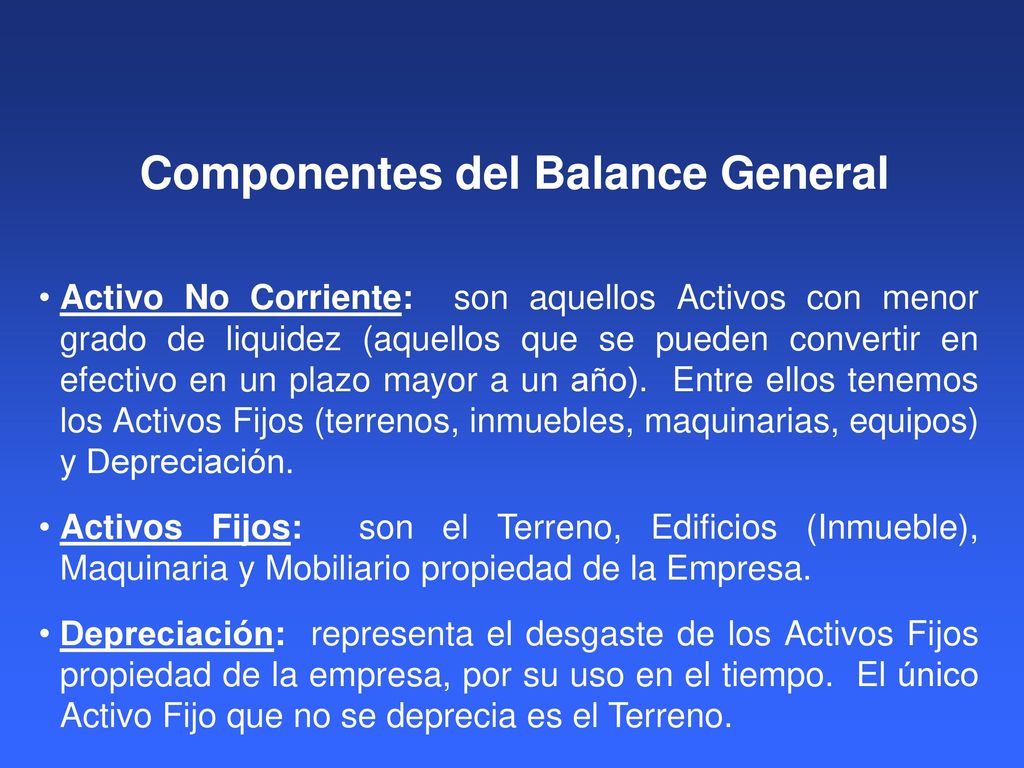 Componentes del Balance General

• Activo No Corriente: son aquellos Activos con menor grado de liquidez (aquellos que se pueden convertir en efectivo en un plazo mayor a un año). Entre ellos tenemos los Activos Fijos (terrenos, inmuebles, maquinarias, equipos) y Depreciación.

• Activos Fijos: son el Terreno, Edificios (Inmueble), Maquinaria y Mobiliario propiedad de la Empresa.

• Depreciación: representa el desgaste de los Activos Fijos propiedad de la empresa, por su uso en el tiempo. El único Activo Fijo que no se deprecia es el Terreno.